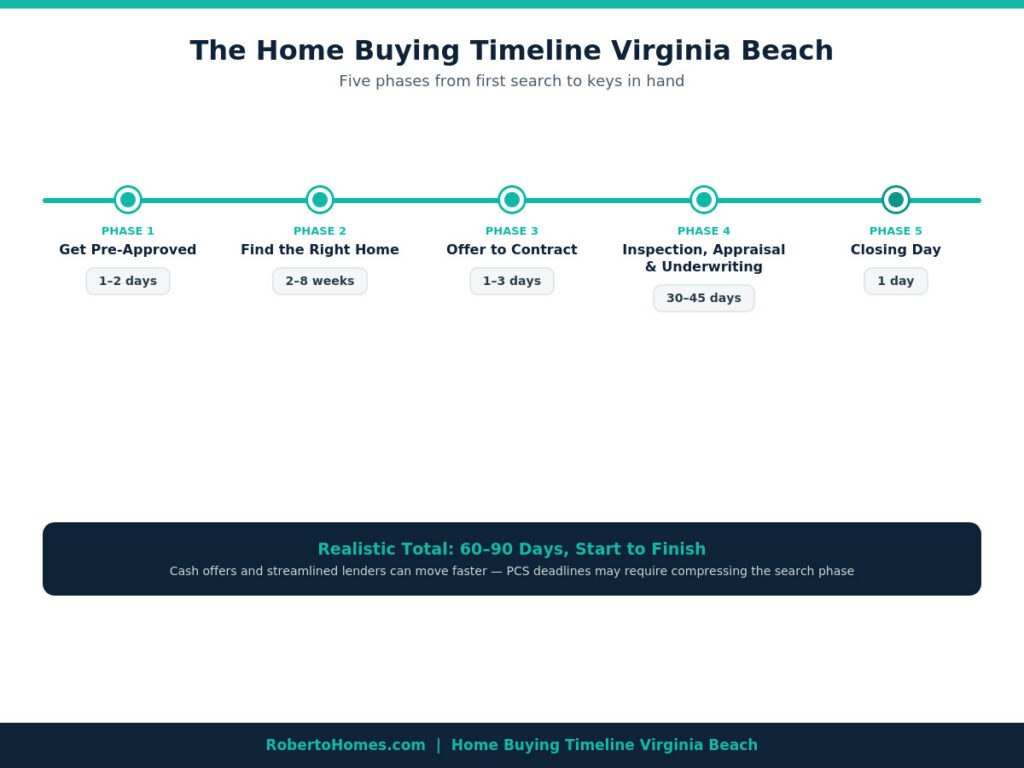 The Home Buying Timeline Virginia Beach

Five phases from first search to keys in hand

PHASE 1
Get Pre-Approved
1–2 days

PHASE 2
Find the Right Home
2–8 weeks

PHASE 3
Offer to Contract
1–3 days

PHASE 4
Inspection, Appraisal & Underwriting
30–45 days

PHASE 5
Closing Day
1 day

Realistic Total: 60–90 Days, Start to Finish

Cash offers and streamlined lenders can move faster — PCS deadlines may require compressing the search phase

RobertoHomes.com | Home Buying Timeline Virginia Beach